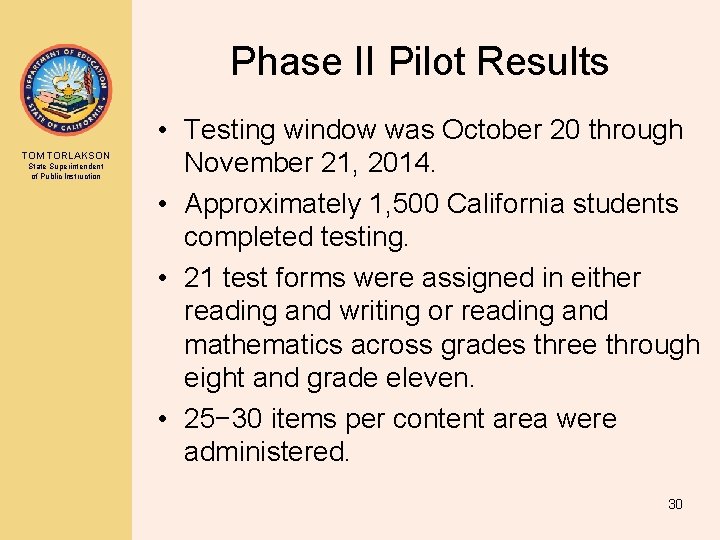 DEPARTMENT OF EDUCATION
STATE OF CALIFORNIA

TOM TORLAKSON
State Superintendent of Public Instruction

Phase II Pilot Results

• Testing window was October 20 through November 21, 2014.
• Approximately 1,500 California students completed testing.
• 21 test forms were assigned in either reading and writing or reading and mathematics across grades three through eight and grade eleven.
• 25−30 items per content area were administered.

30